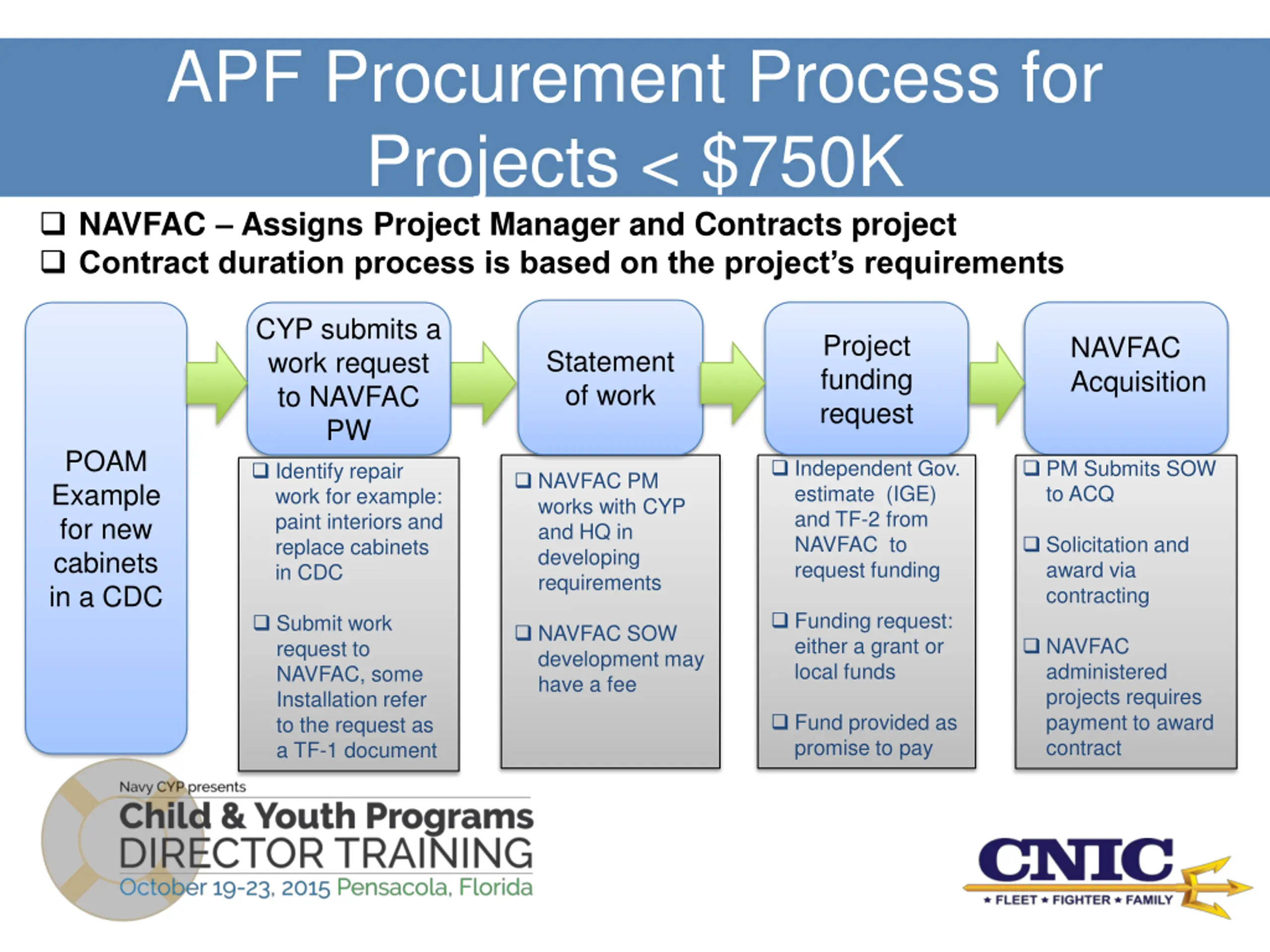 APF Procurement Process for Projects < $750K

❑ NAVFAC – Assigns Project Manager and Contracts project
❑ Contract duration process is based on the project's requirements

POAM Example for new cabinets in a CDC

CYP submits a work request to NAVFAC PW

❑ Identify repair work for example: paint interiors and replace cabinets in CDC

❑ Submit work request to NAVFAC, some Installation refer to the request as a TF-1 document

Statement of work

❑ NAVFAC PM works with CYP and HQ in developing requirements

❑ NAVFAC SOW development may have a fee

Project funding request

❑ Independent Gov. estimate (IGE) and TF-2 from NAVFAC to request funding

❑ Funding request: either a grant or local funds

❑ Fund provided as promise to pay

NAVFAC Acquisition

❑ PM Submits SOW to ACQ

❑ Solicitation and award via contracting

❑ NAVFAC administered projects requires payment to award contract

Navy CYP presents
Child & Youth Programs
DIRECTOR TRAINING
October 19-23, 2015 Pensacola, Florida

CNIC
★ FLEET ★ FIGHTER ★ FAMILY